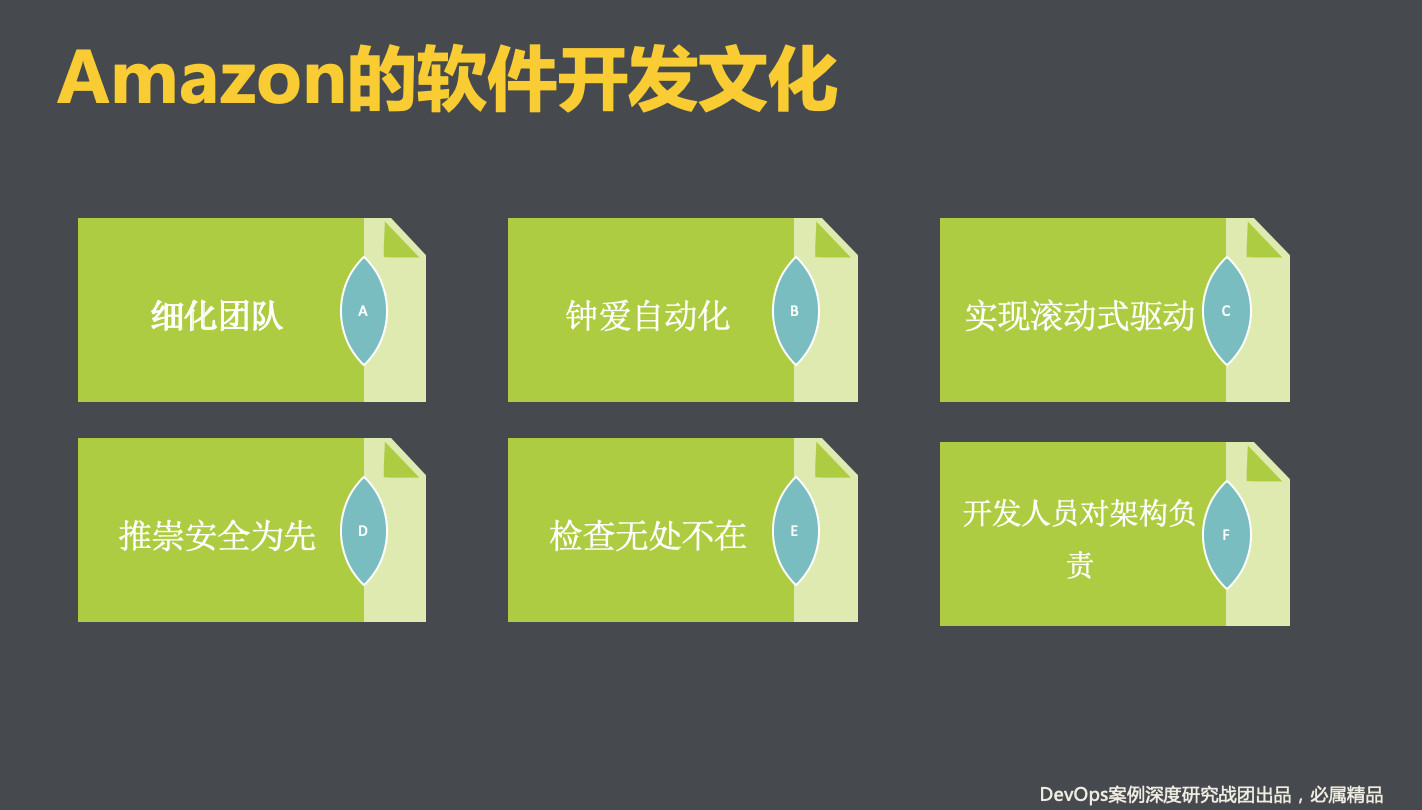 Amazon的软件开发文化

细化团队
A

钟爱自动化
B

实现滚动式驱动
C

推崇安全为先
D

检查无处不在
E

开发人员对架构负责
F

DevOps案例深度研究战团出品，必属精品